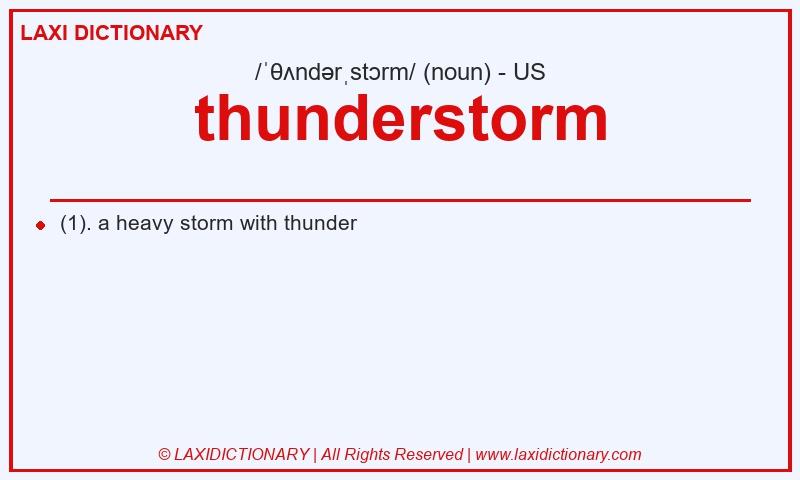 LAXI DICTIONARY

/ˈθʌndərˌstɔrm/ (noun) - US

thunderstorm

(1). a heavy storm with thunder

© LAXIDICTIONARY | All Rights Reserved | www.laxidictionary.com